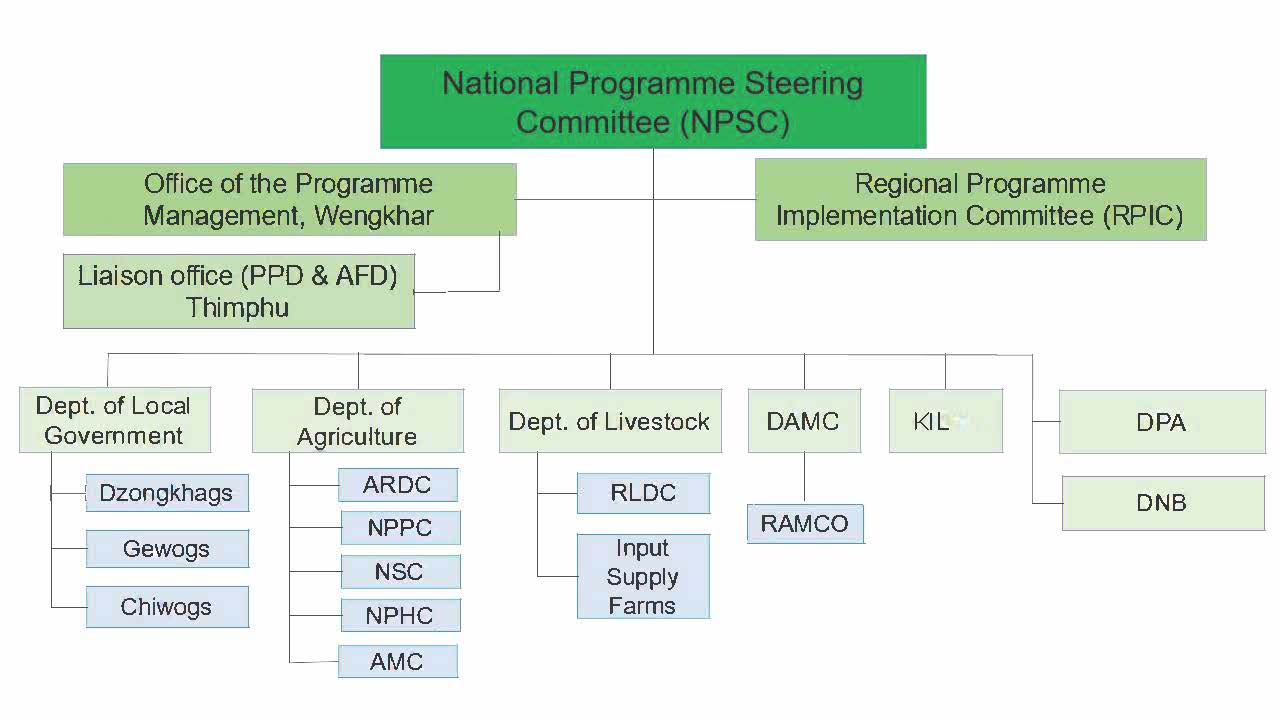 National Programme Steering Committee (NPSC)

Office of the Programme Management, Wengkhar

Regional Programme Implementation Committee (RPIC)

Liaison office (PPD & AFD) Thimphu

Dept. of Local Government

Dzongkhags

Gewogs

Chiwogs

Dept. of Agriculture

ARDC

NPPC

NSC

NPHC

AMC

Dept. of Livestock

RLDC

Input Supply Farms

DAMC

RAMCO

KIL

DPA

DNB